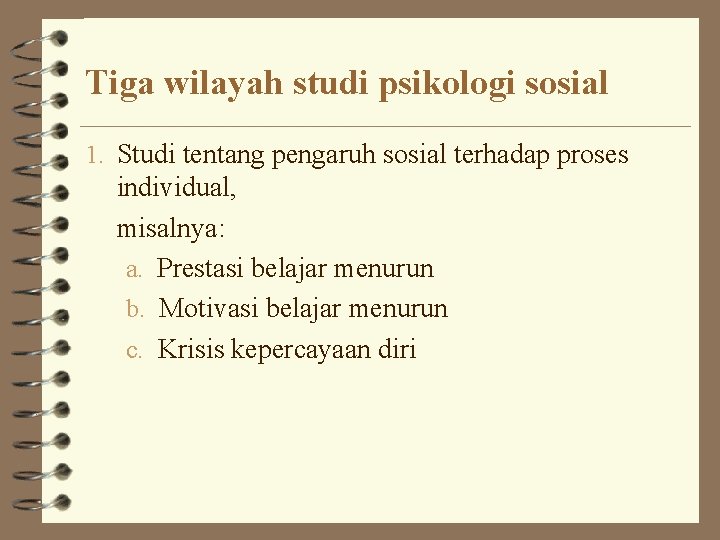 Tiga wilayah studi psikologi sosial

1. Studi tentang pengaruh sosial terhadap proses individual,

misalnya:

a. Prestasi belajar menurun
b. Motivasi belajar menurun
c. Krisis kepercayaan diri